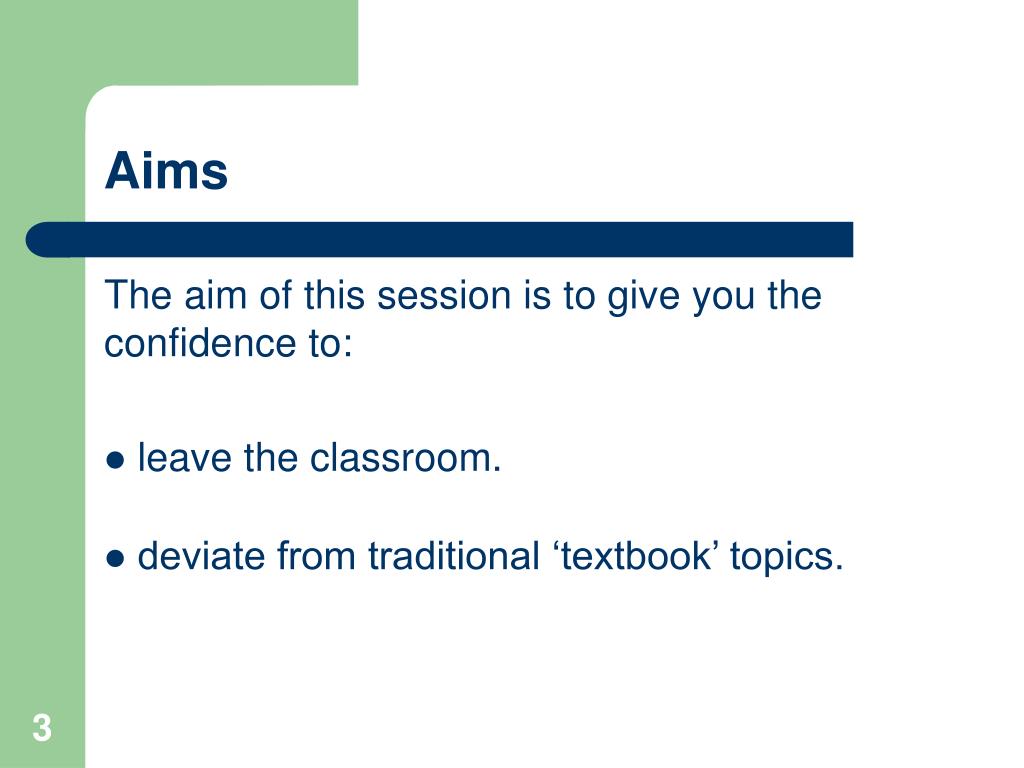 Aims

The aim of this session is to give you the confidence to:

● leave the classroom.

● deviate from traditional ‘textbook’ topics.

3